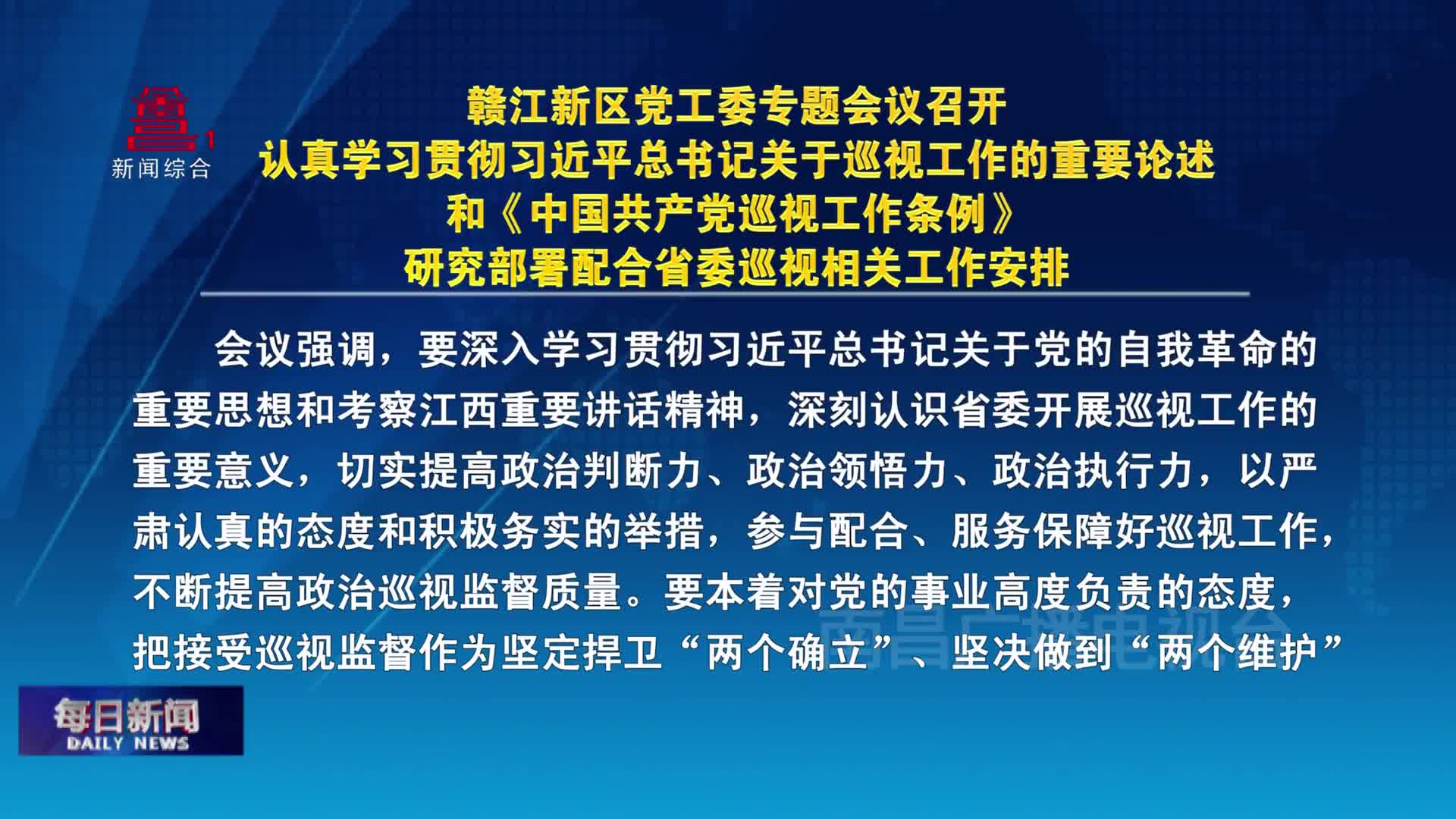 1
新闻综合

赣江新区党工委专题会议召开
认真学习贯彻习近平总书记关于巡视工作的重要论述
和《中国共产党巡视工作条例》
研究部署配合省委巡视相关工作安排

会议强调，要深入学习贯彻习近平总书记关于党的自我革命的重要思想和考察江西重要讲话精神，深刻认识省委开展巡视工作的重要意义，切实提高政治判断力、政治领悟力、政治执行力，以严肃认真的态度和积极务实的举措，参与配合、服务保障好巡视工作，不断提高政治巡视监督质量。要本着对党的事业高度负责的态度，把接受巡视监督作为坚定捍卫“两个确立”、坚决做到“两个维护”

南昌广播电视台

每日新闻
DAILY NEWS